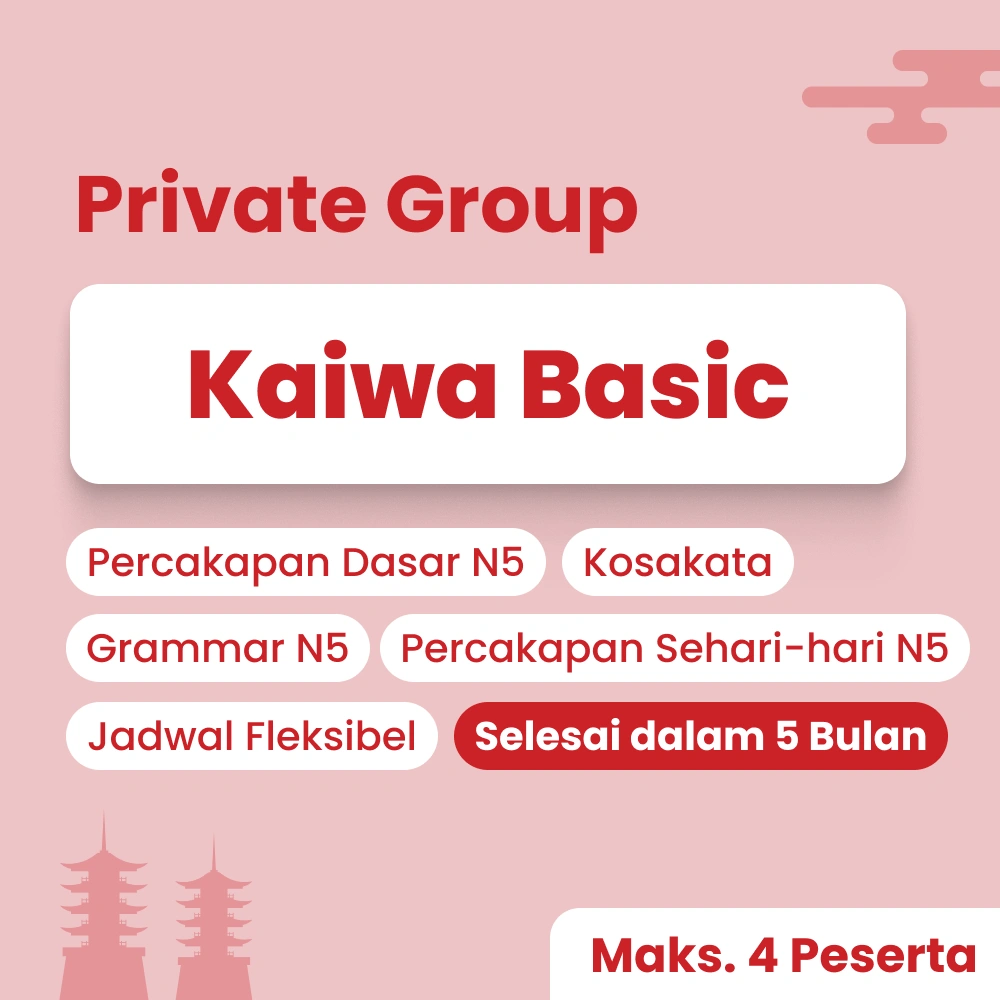 Private Group

Kaiwa Basic

Percakapan Dasar N5
Kosakata
Grammar N5
Percakapan Sehari-hari N5
Jadwal Fleksibel
Selesai dalam 5 Bulan

Maks. 4 Peserta